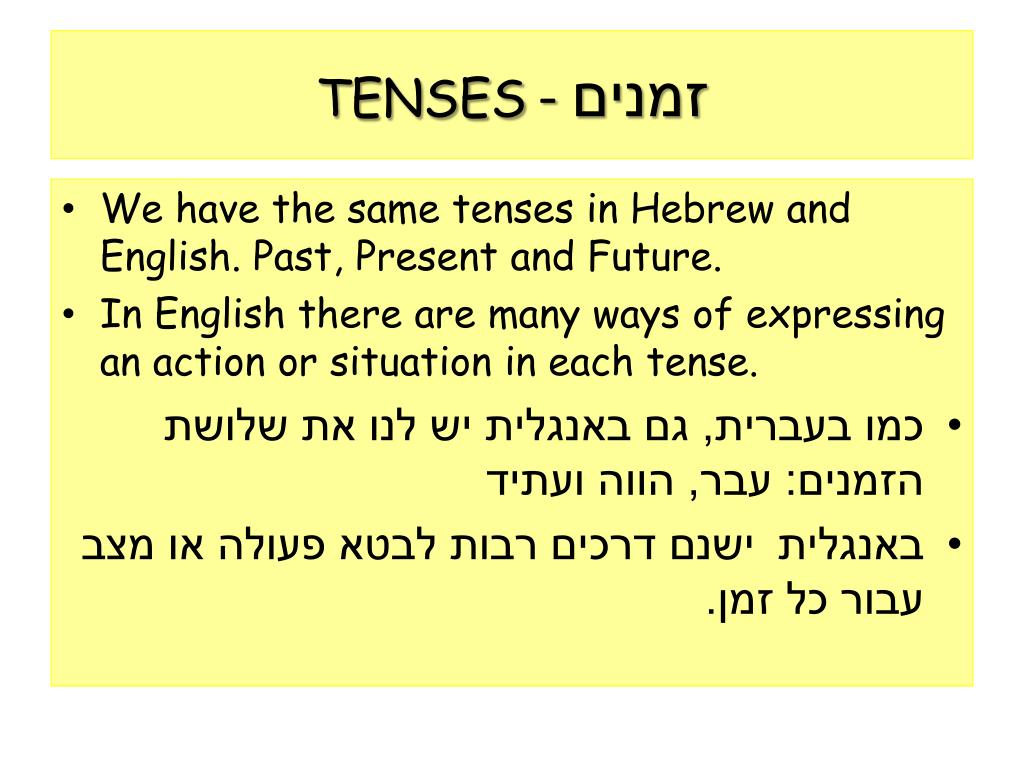 TENSES - זמנים

• We have the same tenses in Hebrew and English. Past, Present and Future.
• In English there are many ways of expressing an action or situation in each tense.

• כמו בעברית, גם באנגלית יש לנו את שלושת הזמנים: עבר, הווה ועתיד
• באנגלית ישנם דרכים רבות לבטא פעולה או מצב עבור כל זמן.